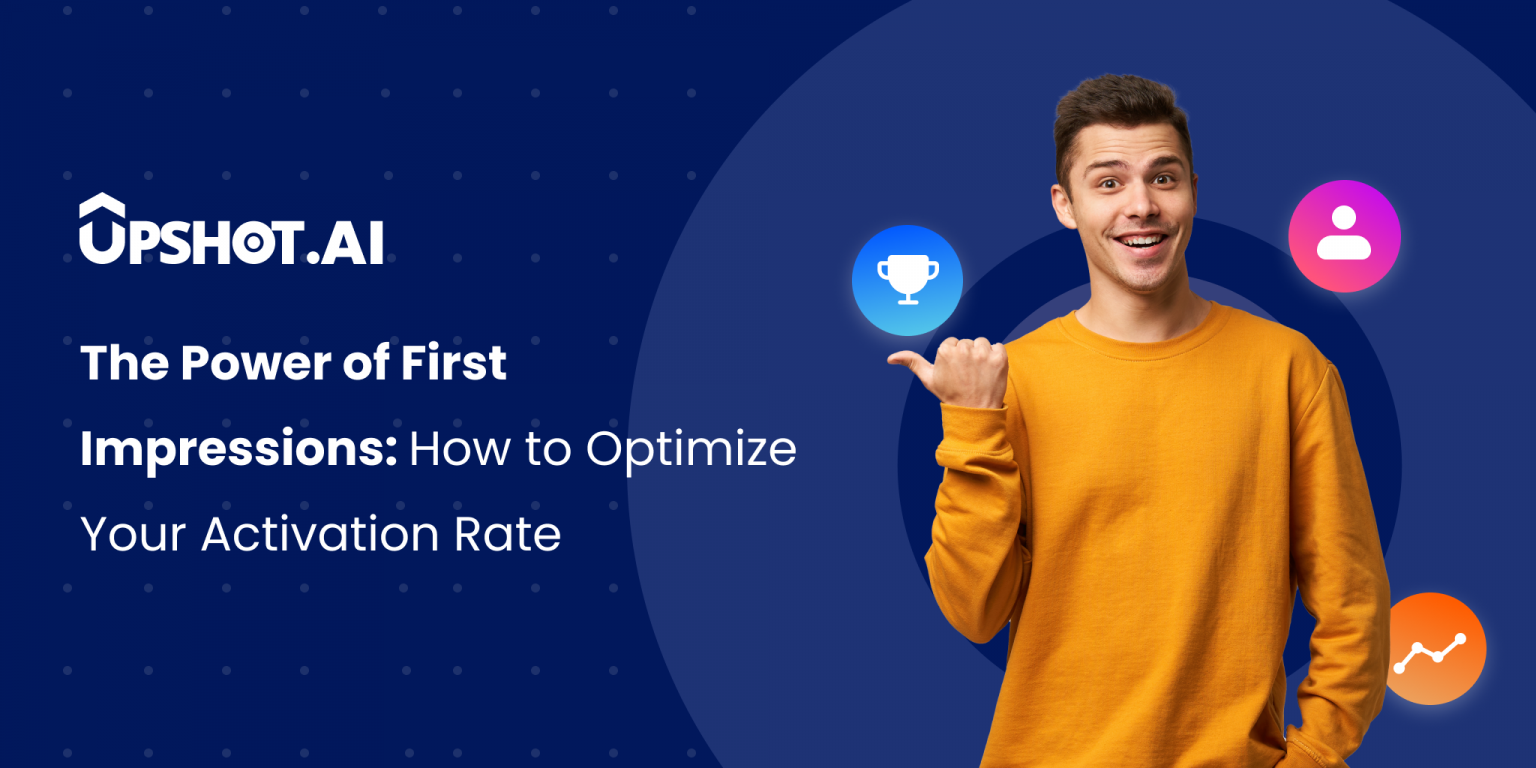 UPSHOT.AI

The Power of First Impressions: How to Optimize Your Activation Rate